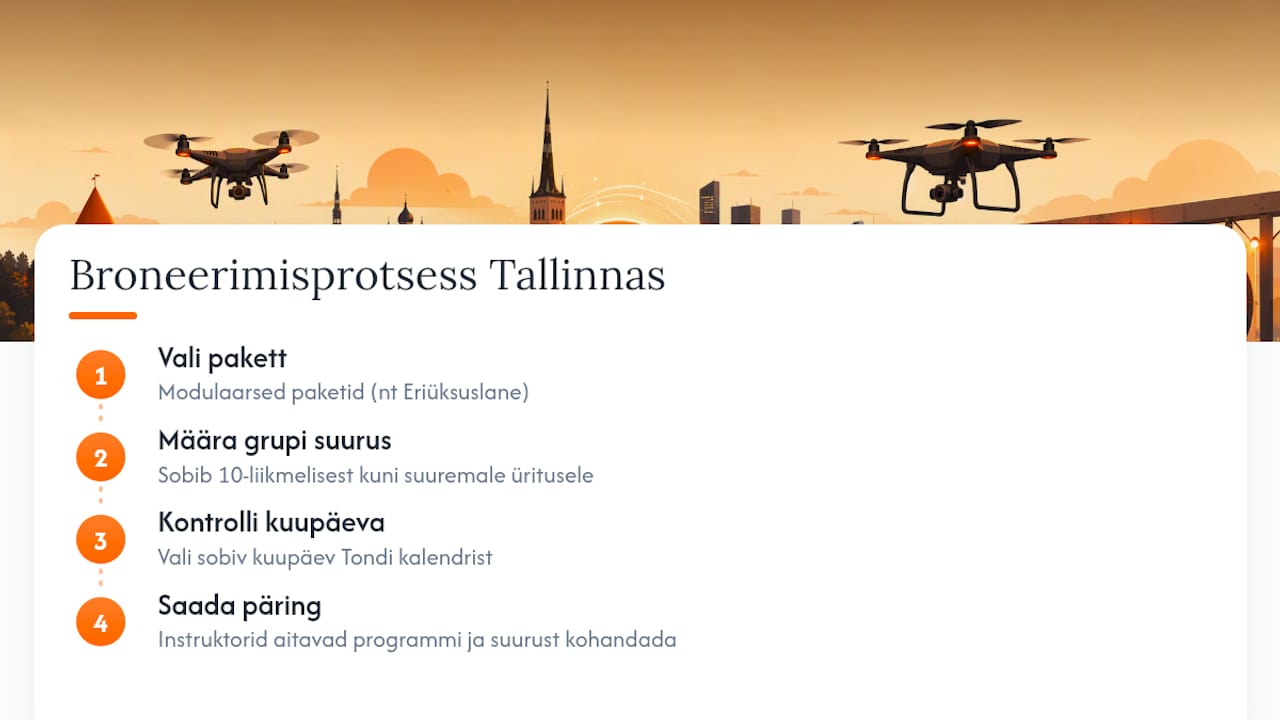 Broneerimisprotsess Tallinnas

1
Vali pakett
Modulaarsed paketid (nt Eriüksuslane)

2
Määra grupi suurus
Sobib 10-liikmelisest kuni suuremale üritusele

3
Kontrolli kuupäeva
Vali sobiv kuupäev Tondi kalendrist

4
Saada päring
Instruktorid aitavad programmi ja suurust kohandada